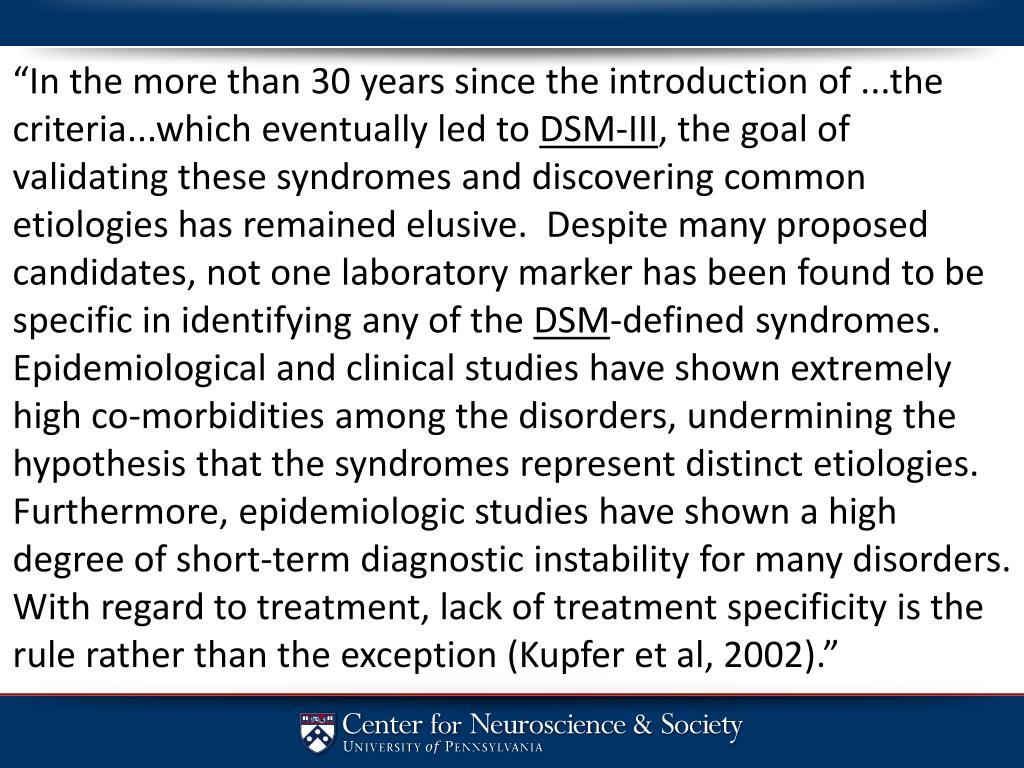 “In the more than 30 years since the introduction of ...the criteria...which eventually led to DSM-III, the goal of validating these syndromes and discovering common etiologies has remained elusive.  Despite many proposed candidates, not one laboratory marker has been found to be specific in identifying any of the DSM-defined syndromes. Epidemiological and clinical studies have shown extremely high co-morbidities among the disorders, undermining the hypothesis that the syndromes represent distinct etiologies. Furthermore, epidemiologic studies have shown a high degree of short-term diagnostic instability for many disorders. With regard to treatment, lack of treatment specificity is the rule rather than the exception (Kupfer et al, 2002).”

Center for Neuroscience & Society
University of Pennsylvania